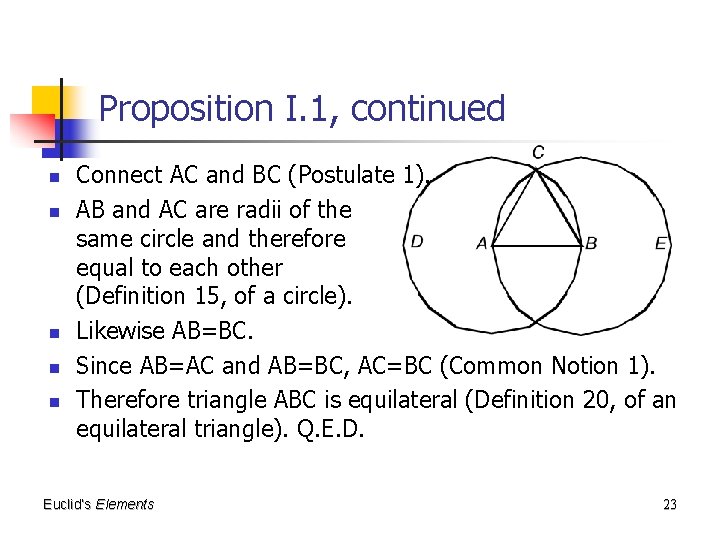 Proposition I.1, continued

- Connect AC and BC (Postulate 1).
- AB and AC are radii of the same circle and therefore equal to each other (Definition 15, of a circle).
- Likewise AB=BC.
- Since AB=AC and AB=BC, AC=BC (Common Notion 1).
- Therefore triangle ABC is equilateral (Definition 20, of an equilateral triangle). Q.E.D.

C
D
A
B
E

Euclid's Elements

23